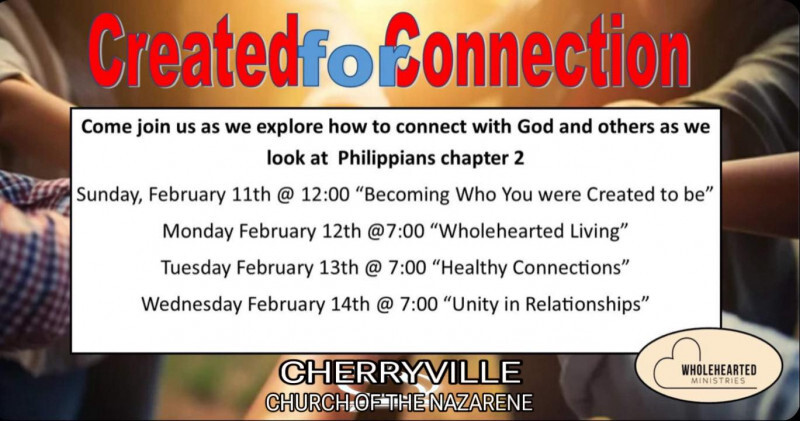 Created for Connection

Come join us as we explore how to connect with God and others as we look at Philippians chapter 2

Sunday, February 11th @ 12:00 “Becoming Who You were Created to be”

Monday February 12th @7:00 “Wholehearted Living”

Tuesday February 13th @ 7:00 “Healthy Connections”

Wednesday February 14th @ 7:00 “Unity in Relationships”

CHERRYVILLE
CHURCH OF THE NAZARENE

WHOLEHEARTED
MINISTRIES